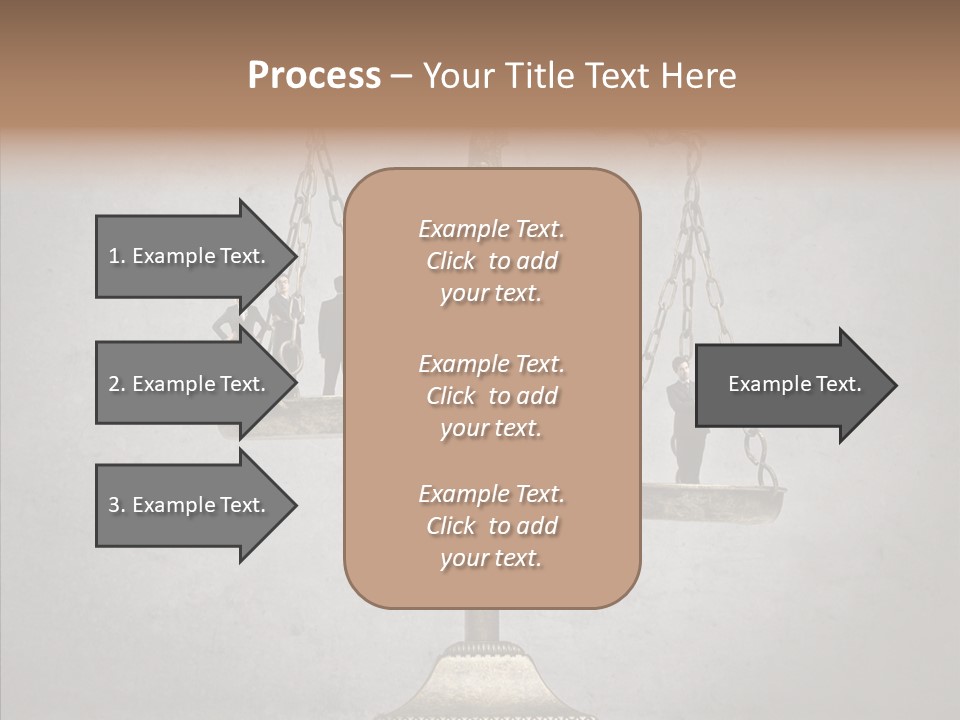 Process – Your Title Text Here

1. Example Text.

2. Example Text.

3. Example Text.

Example Text. Click to add your text.

Example Text. Click to add your text.

Example Text. Click to add your text.

Example Text.